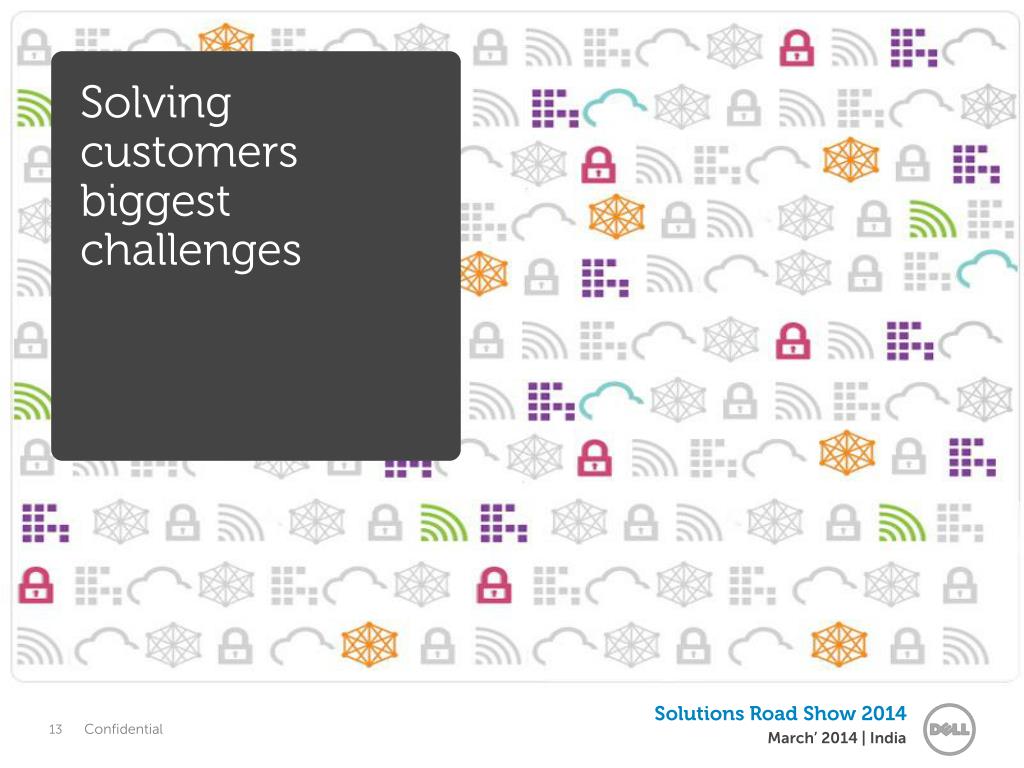 Solving customers biggest challenges

13 Confidential

Solutions Road Show 2014
March' 2014 | India

DELL